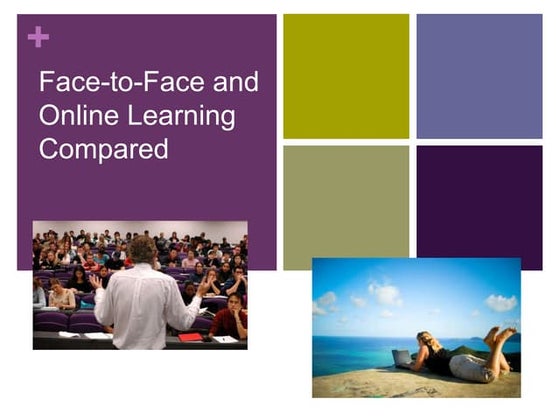 +

Face-to-Face and Online Learning Compared